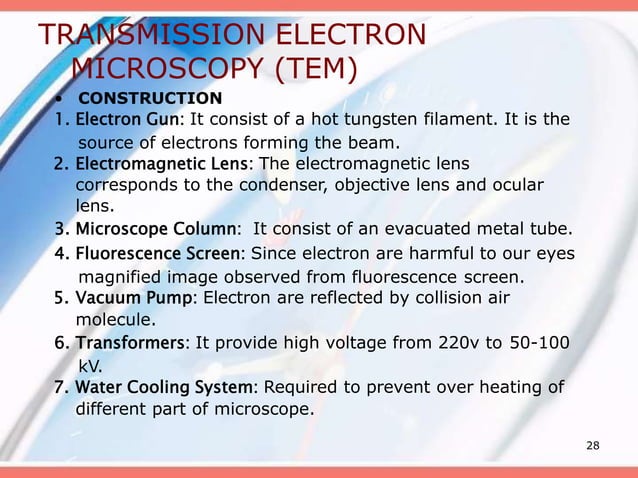 TRANSMISSION ELECTRON MICROSCOPY (TEM)

• CONSTRUCTION

1. Electron Gun: It consist of a hot tungsten filament. It is the source of electrons forming the beam.

2. Electromagnetic Lens: The electromagnetic lens corresponds to the condenser, objective lens and ocular lens.

3. Microscope Column: It consist of an evacuated metal tube.

4. Fluorescence Screen: Since electron are harmful to our eyes magnified image observed from fluorescence screen.

5. Vacuum Pump: Electron are reflected by collision air molecule.

6. Transformers: It provide high voltage from 220v to 50-100 kV.

7. Water Cooling System: Required to prevent over heating of different part of microscope.

28